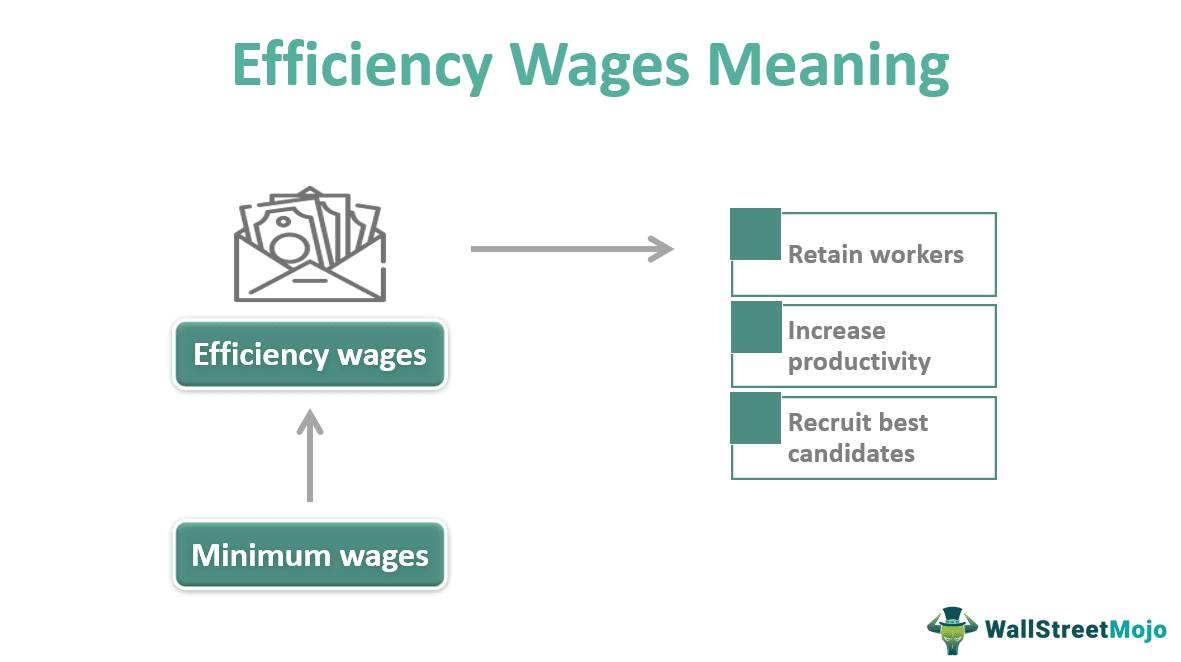 Efficiency Wages Meaning

Efficiency wages

Minimum wages

Retain workers

Increase productivity

Recruit best candidates

WallStreetMojo